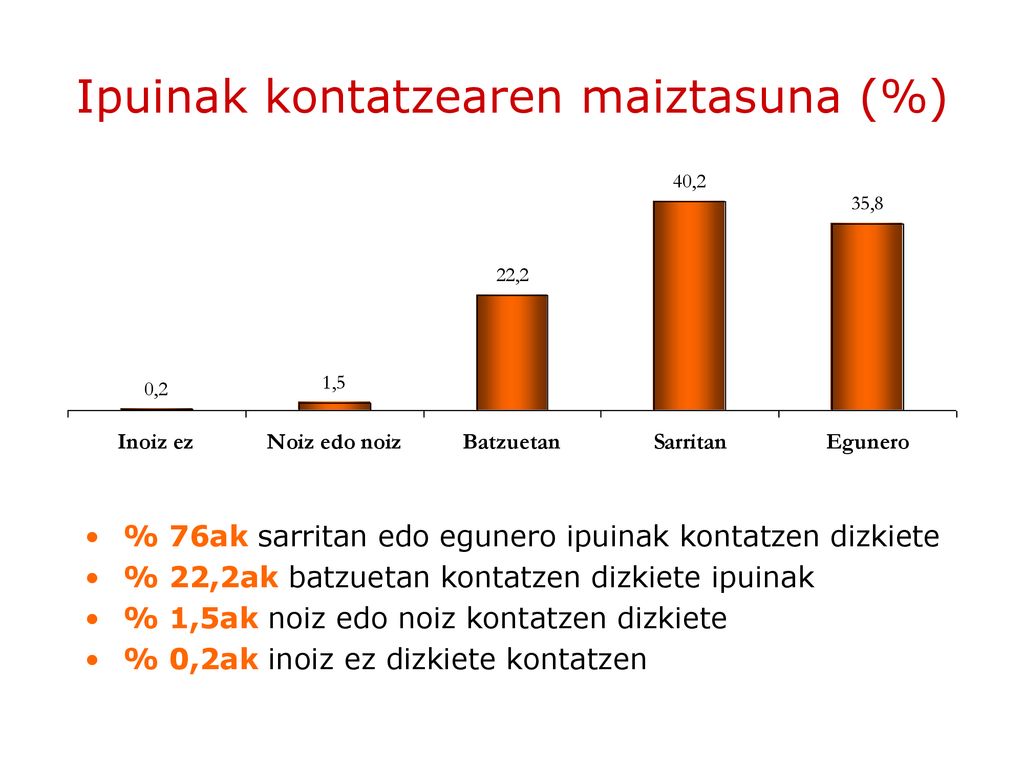 Ipuinak kontatzearen maiztasuna (%)

0,2
1,5
22,2
40,2
35,8

Inoiz ez
Noiz edo noiz
Batzuetan
Sarritan
Egunero

• % 76ak sarritan edo egunero ipuinak kontatzen dizkiete
• % 22,2ak batzuetan kontatzen dizkiete ipuinak
• % 1,5ak noiz edo noiz kontatzen dizkiete
• % 0,2ak inoiz ez dizkiete kontatzen